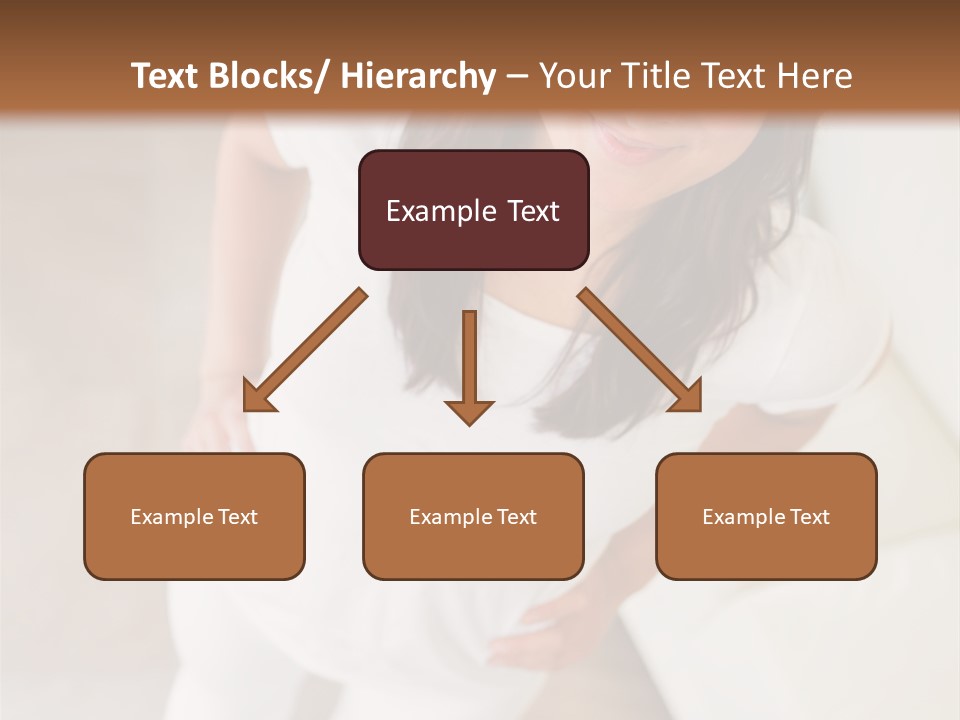 Text Blocks/ Hierarchy – Your Title Text Here

Example Text

Example Text

Example Text

Example Text